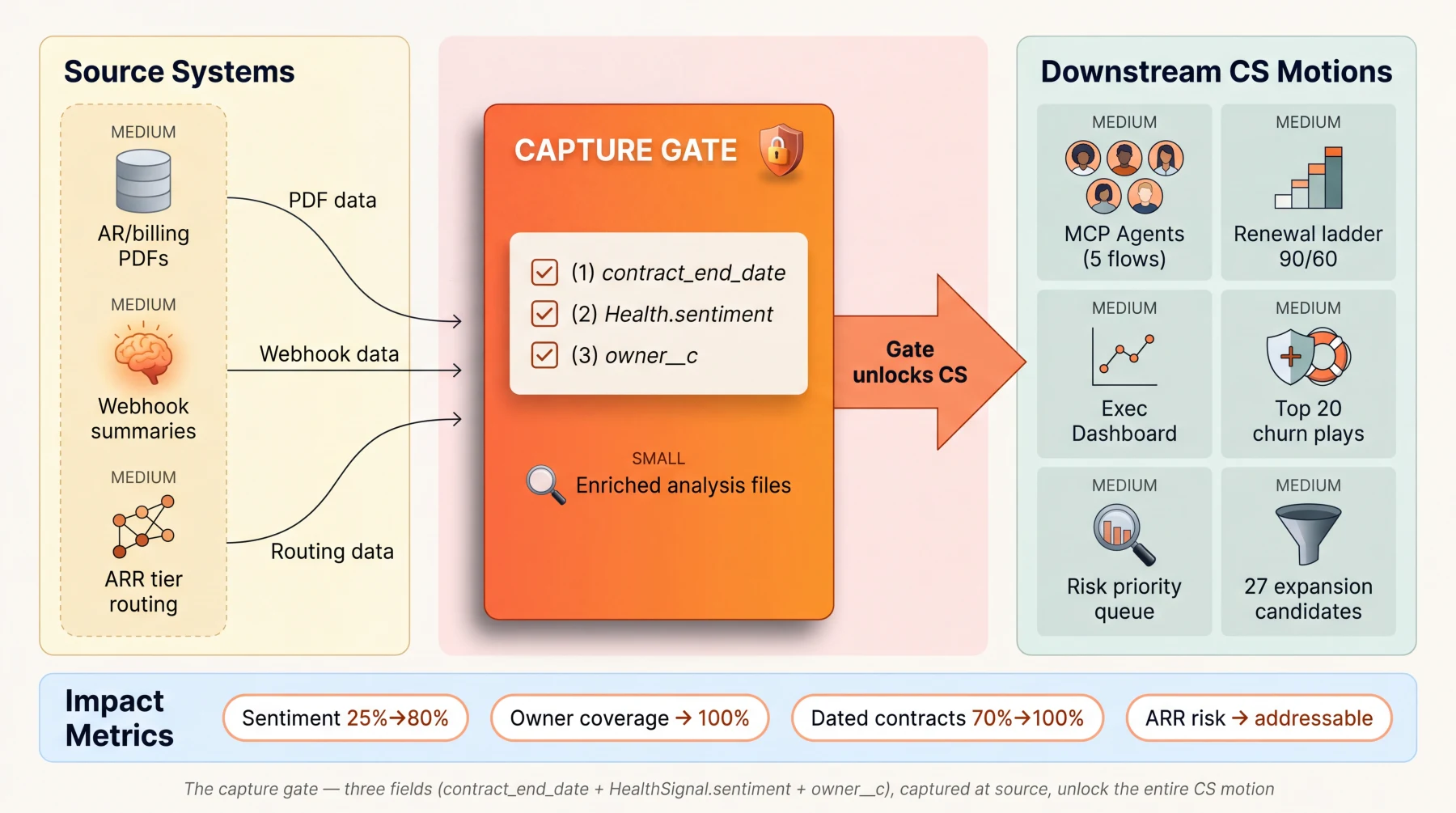 Source Systems

MEDIUM
AR/billing PDFs

MEDIUM
Webhook summaries

MEDIUM
ARR tier routing

PDF data

Webhook data

Routing data

CAPTURE GATE

(1) contract_end_date
(2) Health.sentiment
(3) owner__c

SMALL
Enriched analysis files

Gate unlocks CS

Downstream CS Motions

MEDIUM
MCP Agents (5 flows)

MEDIUM
Renewal ladder 90/60

MEDIUM
Exec Dashboard

MEDIUM
Top 20 churn plays

MEDIUM
Risk priority queue

MEDIUM
27 expansion candidates

Impact Metrics

Sentiment 25%→80%

Owner coverage → 100%

Dated contracts 70%→100%

ARR risk → addressable

The capture gate — three fields (contract_end_date + HealthSignal.sentiment + owner__c), captured at source, unlock the entire CS motion